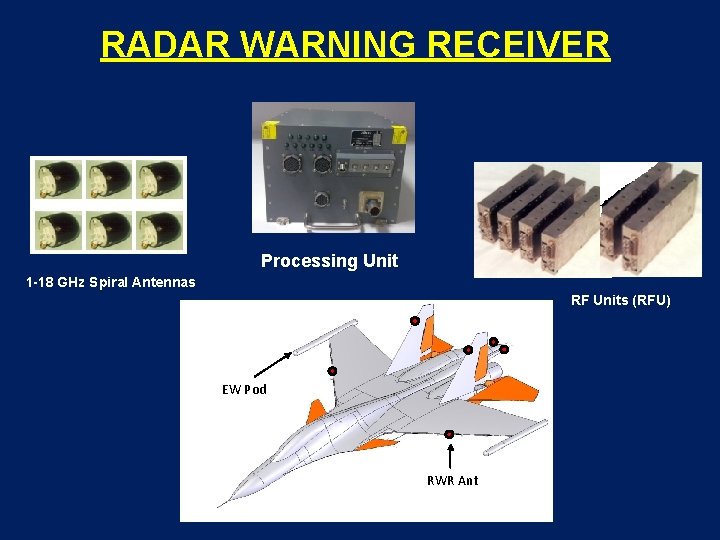 RADAR WARNING RECEIVER

1-18 GHz Spiral Antennas

Processing Unit

RF Units (RFU)

EW Pod

RWR Ant